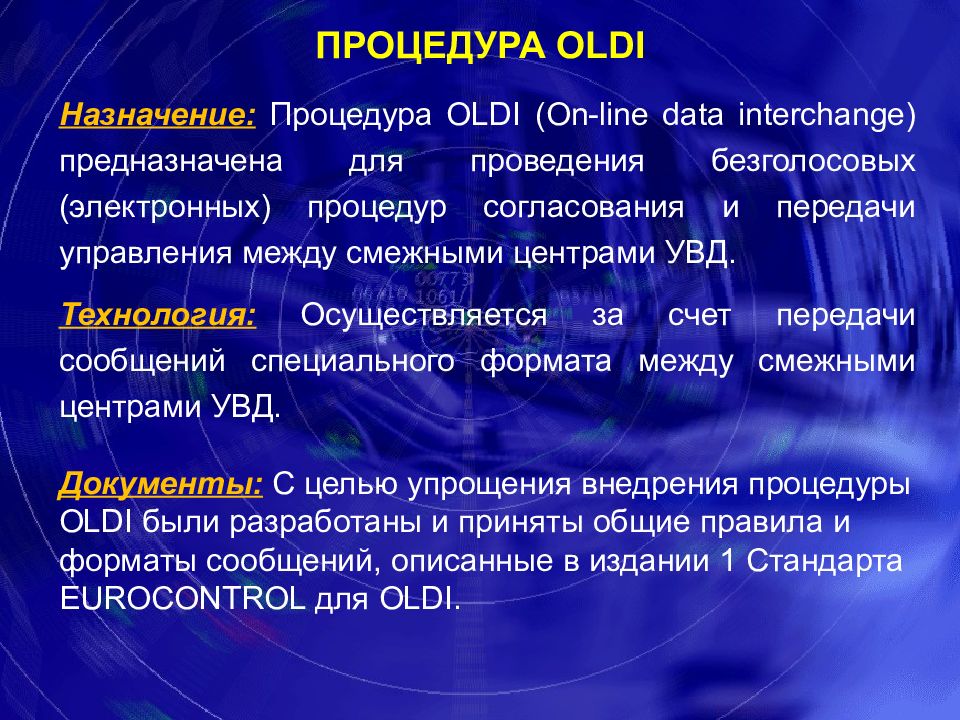 ПРОЦЕДУРА OLDI

Назначение: Процедура OLDI (On-line data interchange) предназначена для проведения безголосовых (электронных) процедур согласования и передачи управления между смежными центрами УВД.

Технология: Осуществляется за счет передачи сообщений специального формата между смежными центрами УВД.

Документы: С целью упрощения внедрения процедуры OLDI были разработаны и приняты общие правила и форматы сообщений, описанные в издании 1 Стандарта EUROCONTROL для OLDI.